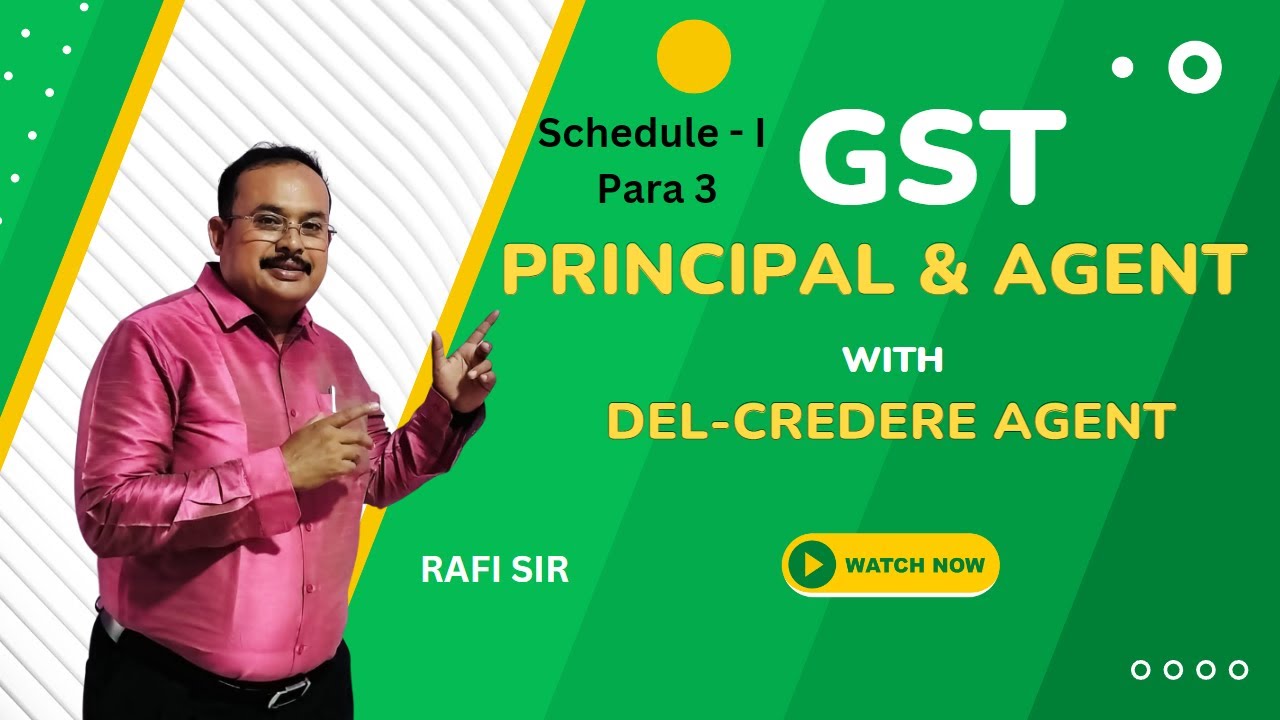 Schedule - I
Para 3

GST

PRINCIPAL & AGENT

WITH

DEL-CREDERE AGENT

RAFI SIR

WATCH NOW